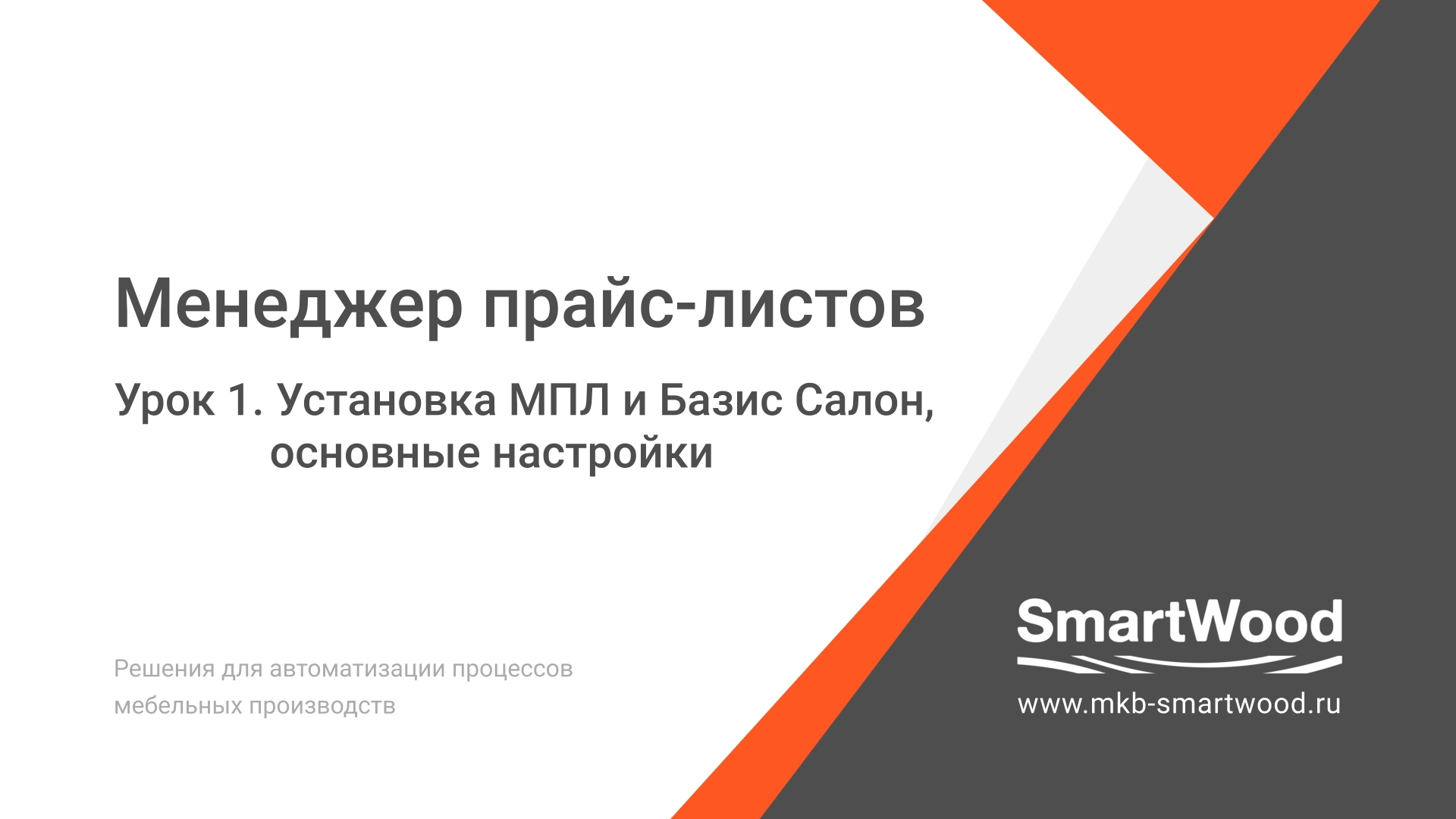 Менеджер прайс-листов

Урок 1. Установка МПЛ и Базис Салон, основные настройки

Решения для автоматизации процессов мебельных производств

SmartWood

www.mkb-smartwood.ru